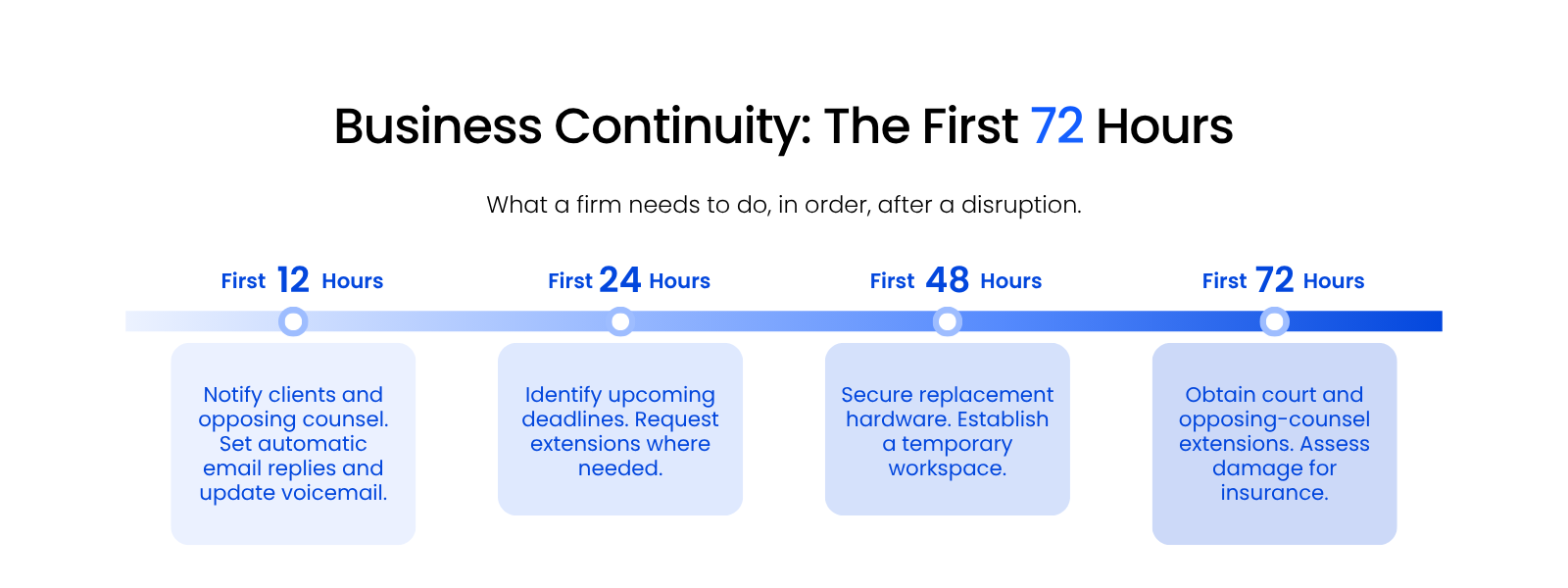 Business Continuity: The First 72 Hours

What a firm needs to do, in order, after a disruption.

First 12 Hours

Notify clients and opposing counsel. Set automatic email replies and update voicemail.

First 24 Hours

Identify upcoming deadlines. Request extensions where needed.

First 48 Hours

Secure replacement hardware. Establish a temporary workspace.

First 72 Hours

Obtain court and opposing-counsel extensions. Assess damage for insurance.